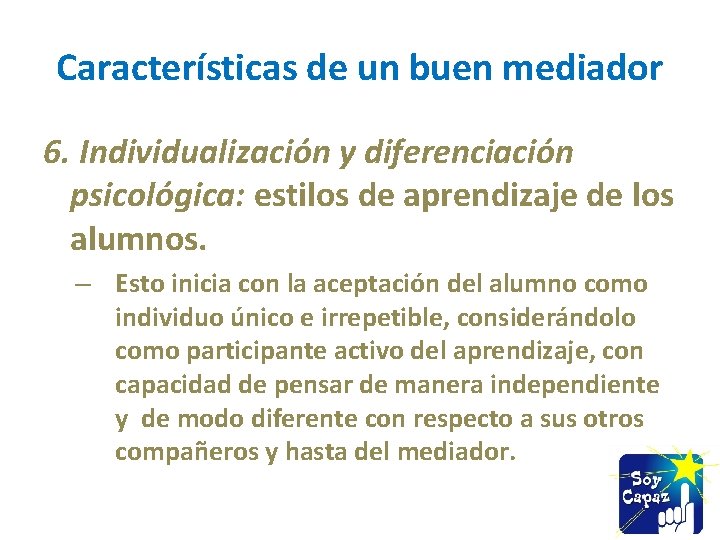 Características de un buen mediador

6. Individualización y diferenciación psicológica: estilos de aprendizaje de los alumnos.

– Esto inicia con la aceptación del alumno como individuo único e irrepetible, considerándolo como participante activo del aprendizaje, con capacidad de pensar de manera independiente y de modo diferente con respecto a sus otros compañeros y hasta del mediador.

Soy Capaz